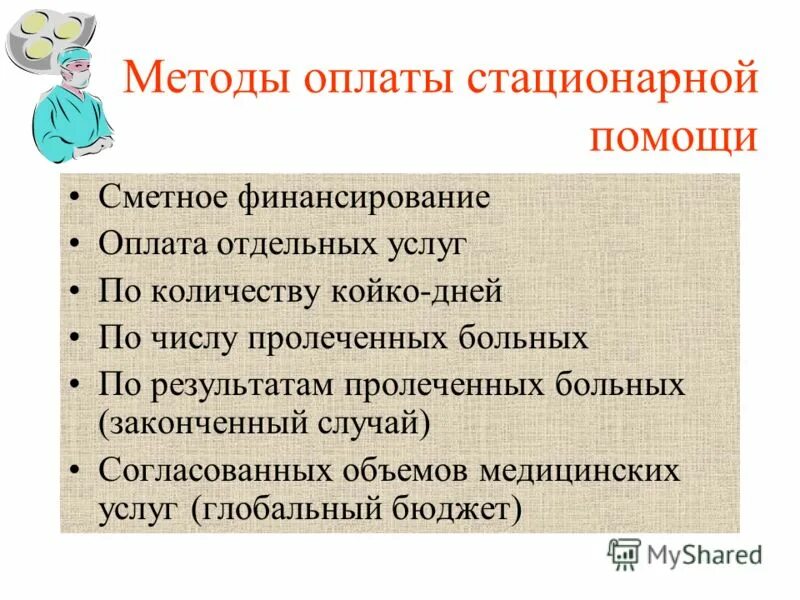 Методы оплаты стационарной помощи

• Сметное финансирование
• Оплата отдельных услуг
• По количеству койко-дней
• По числу пролеченных больных
• По результатам пролеченных больных (законченный случай)
• Согласованных объемов медицинских услуг (глобальный бюджет)

MyShared